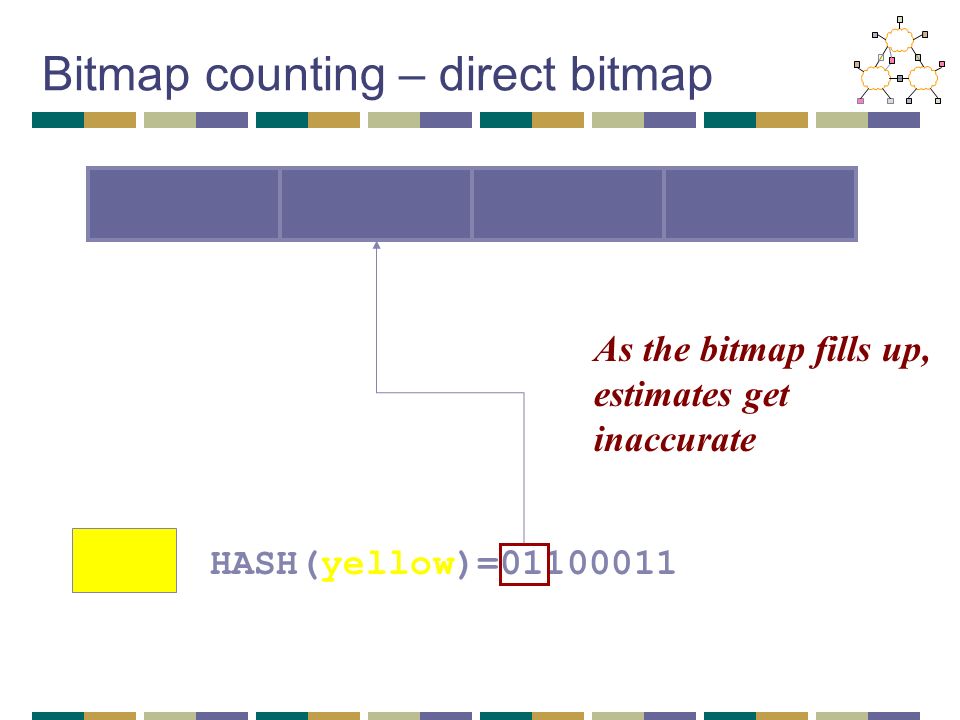 Bitmap counting – direct bitmap

As the bitmap fills up, estimates get inaccurate

HASH(yellow)=01100011